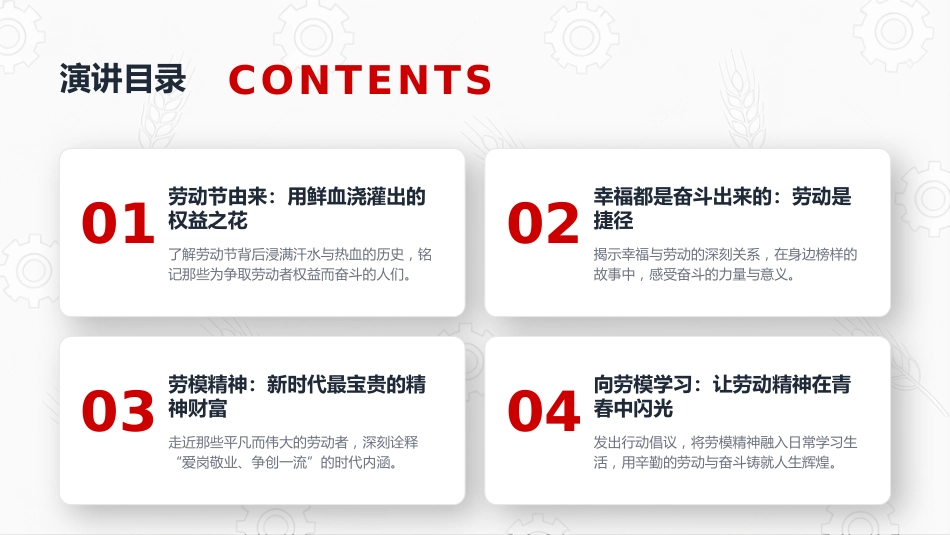 演讲目录 CONTENTS

01

劳动节由来：用鲜血浇灌出的权益之花

了解劳动节背后浸满汗水与热血的历史，铭记那些为争取劳动者权益而奋斗的人们。

02

幸福都是奋斗出来的：劳动是捷径

揭示幸福与劳动的深刻关系，在身边榜样的故事中，感受奋斗的力量与意义。

03

劳模精神：新时代最宝贵的精神财富

走近那些平凡而伟大的劳动者，深刻诠释“爱岗敬业、争创一流”的时代内涵。

04

向劳模学习：让劳动精神在青春中闪光

发出行动倡议，将劳模精神融入日常学习生活，用辛勤的劳动与奋斗铸就人生辉煌。